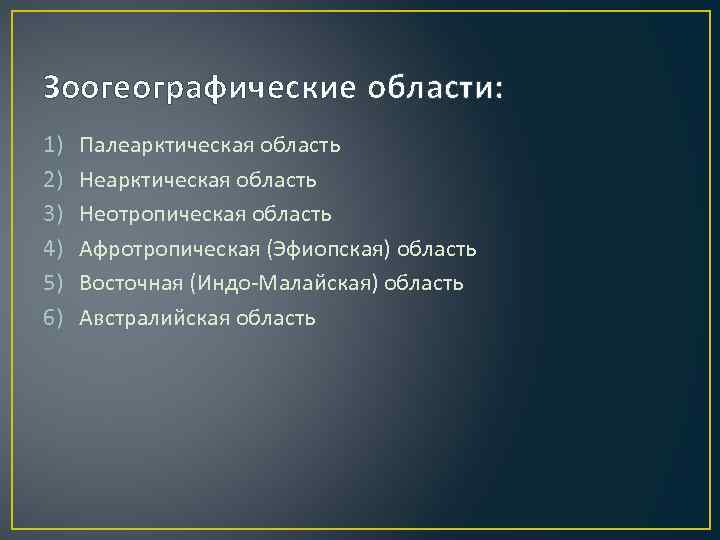 Зоогеографические области:

1) Палеарктическая область
2) Неарктическая область
3) Неотропическая область
4) Афротропическая (Эфиопская) область
5) Восточная (Индо-Малайская) область
6) Австралийская область